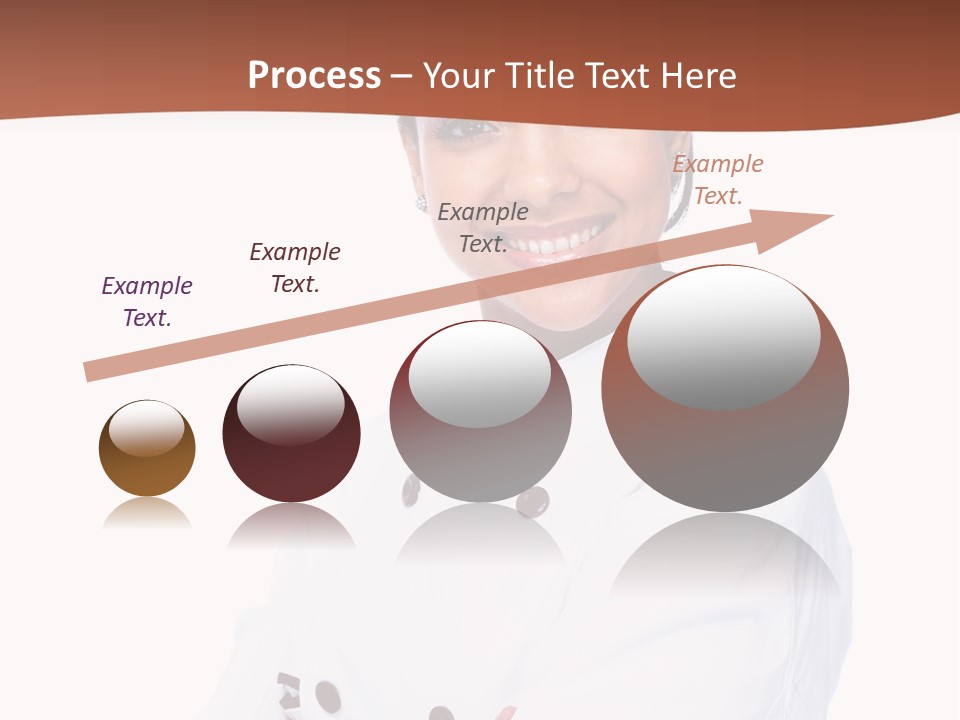 Process – Your Title Text Here

Example Text.

Example Text.

Example Text.

Example Text.